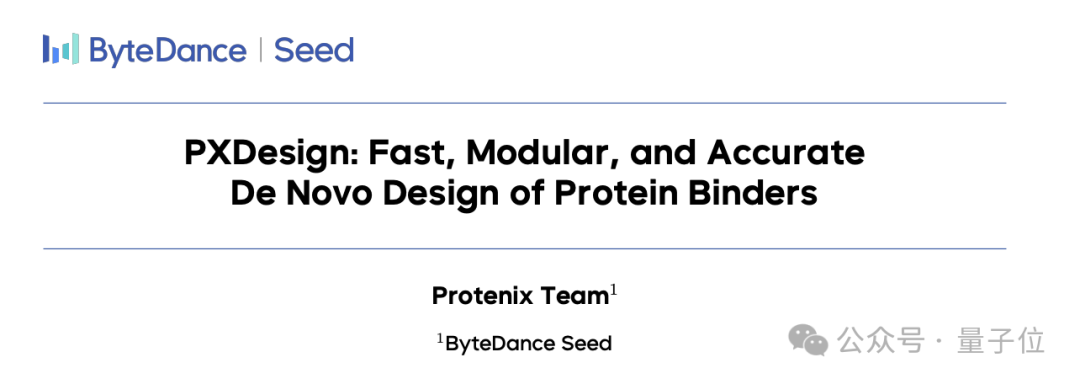 ByteDance | Seed

PXDesign: Fast, Modular, and Accurate De Novo Design of Protein Binders

Protenix Team$^1$

$^1$ByteDance Seed

公众号 · 量子位